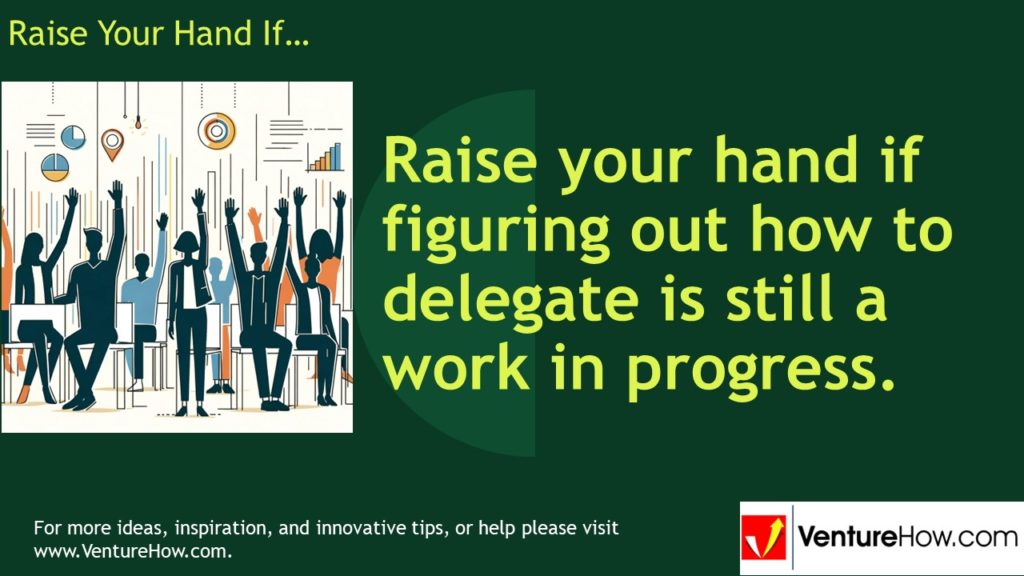 Raise Your Hand If…

Raise your hand if figuring out how to delegate is still a work in progress.

For more ideas, inspiration, and innovative tips, or help please visit www.VentureHow.com.

VentureHow.com